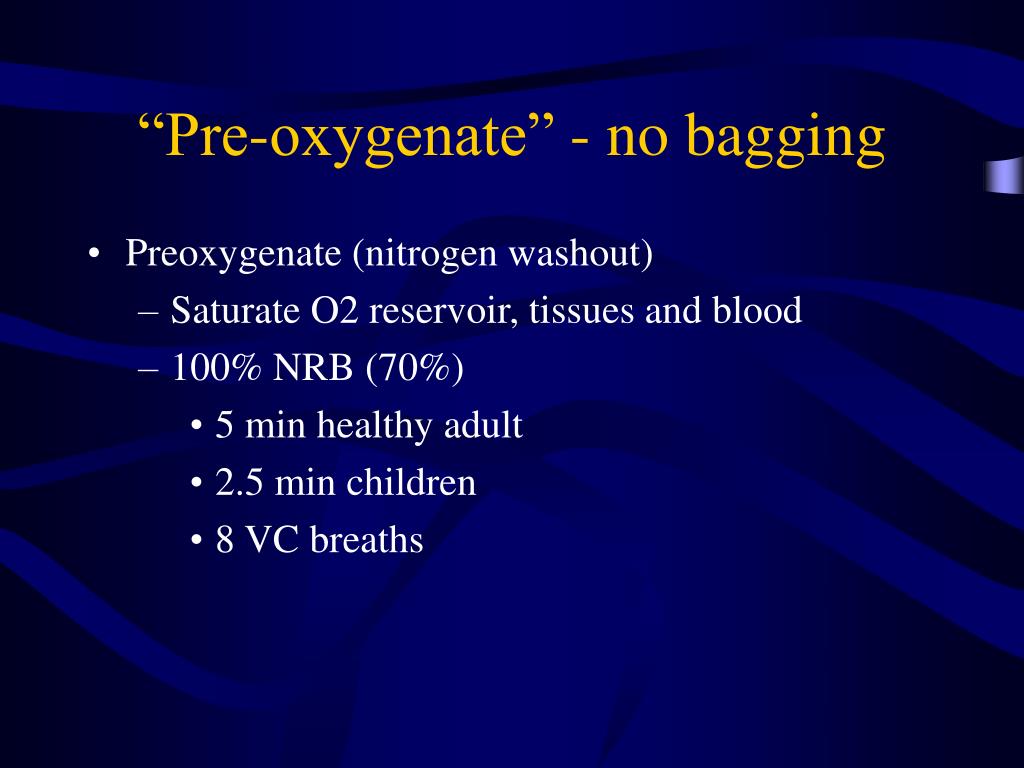 “Pre-oxygenate” - no bagging

• Preoxygenate (nitrogen washout)
– Saturate O2 reservoir, tissues and blood
– 100% NRB (70%)
• 5 min healthy adult
• 2.5 min children
• 8 VC breaths